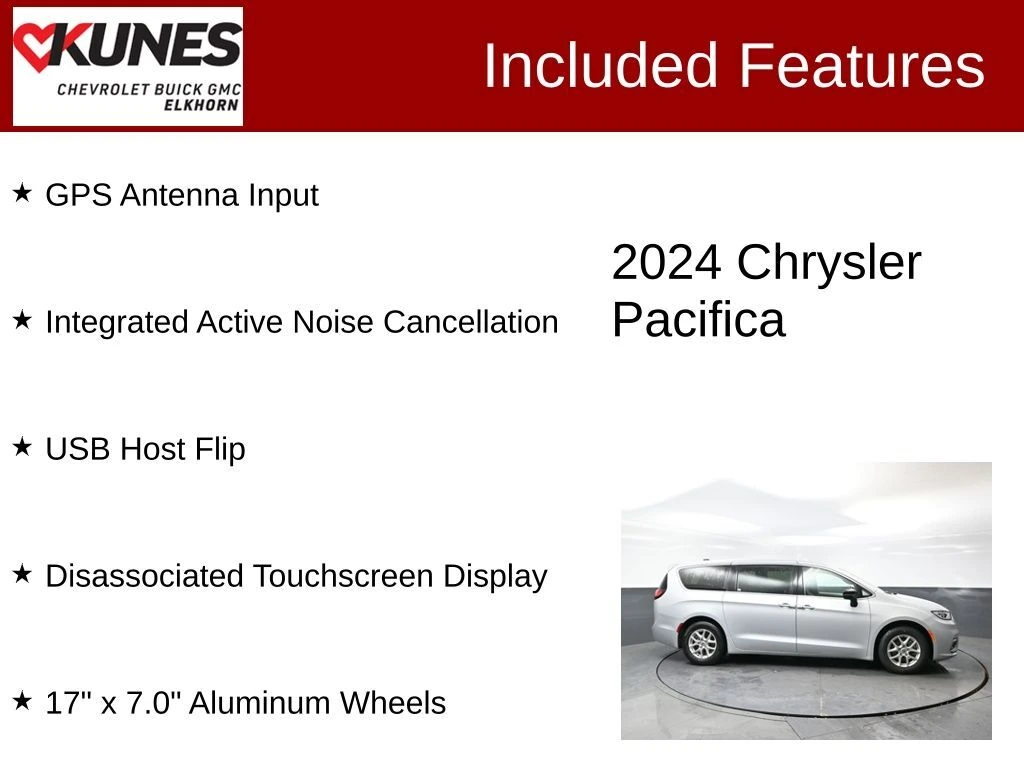 KUNES
CHEVROLET BUICK GMC
ELKHORN

Included Features

★ GPS Antenna Input

★ Integrated Active Noise Cancellation

★ USB Host Flip

★ Disassociated Touchscreen Display

★ 17" x 7.0" Aluminum Wheels

2024 Chrysler Pacifica